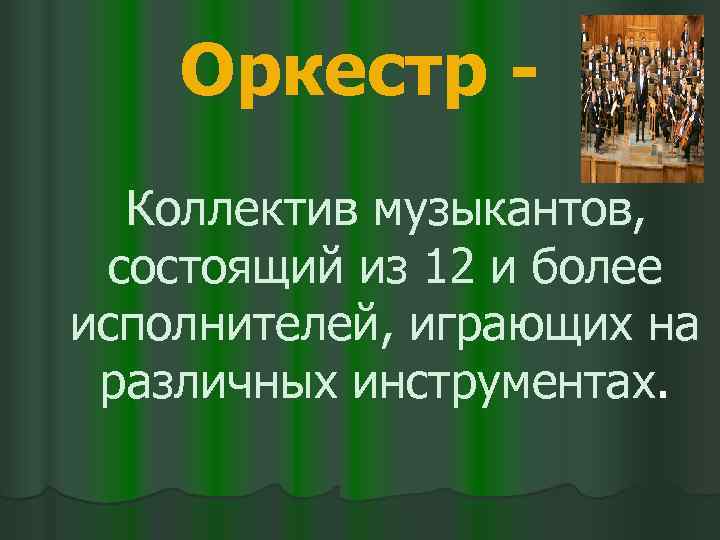 Оркестр -

Коллектив музыкантов, состоящий из 12 и более исполнителей, играющих на различных инструментах.